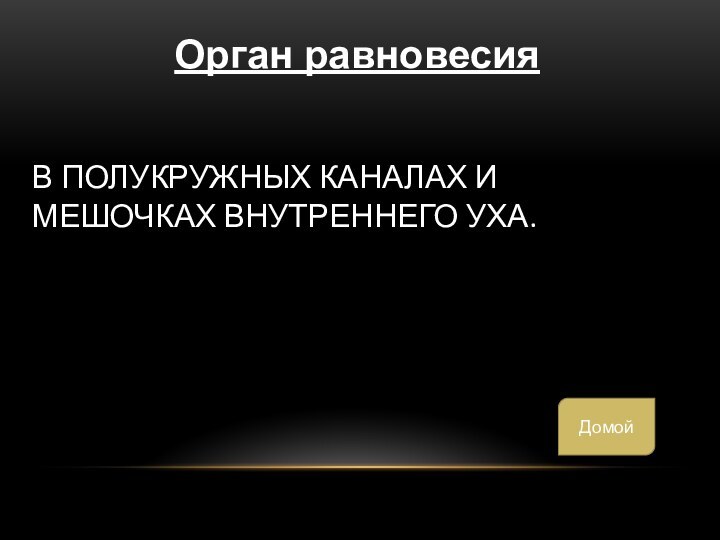 Орган равновесия

В ПОЛУКРУЖНЫХ КАНАЛАХ И МЕШОЧКАХ ВНУТРЕННЕГО УХА.

Домой